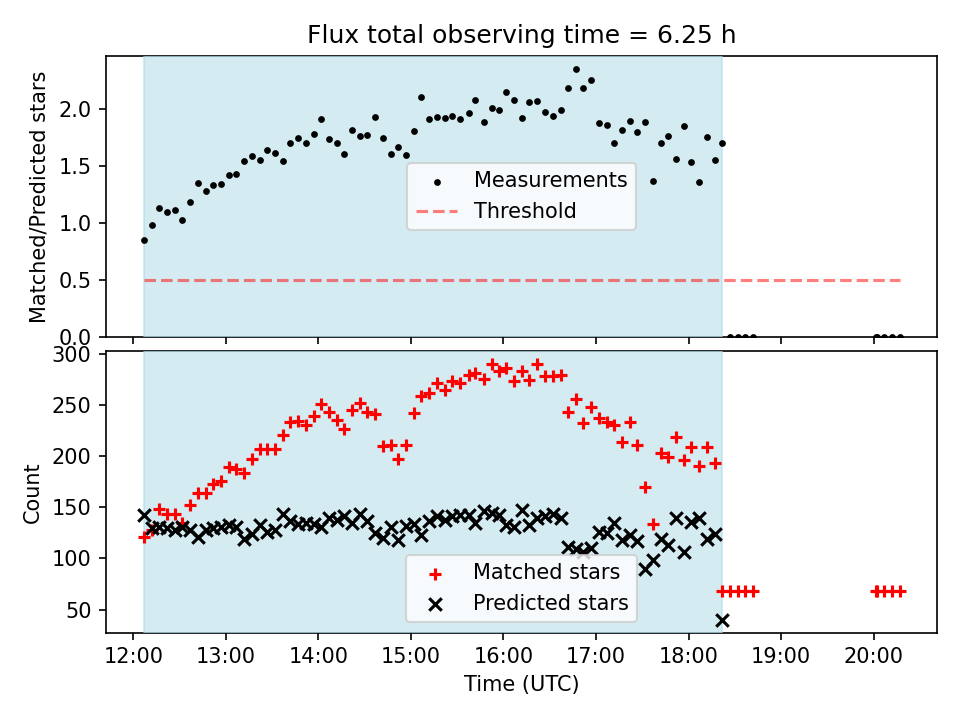 Flux total observing time = 6.25 h

Matched/Predicted stars

2.0
1.5
1.0
0.5
0.0

Measurements
Threshold

Count

300
250
200
150
100
50

Matched stars
Predicted stars

12:00
13:00
14:00
15:00
16:00
17:00
18:00
19:00
20:00

Time (UTC)